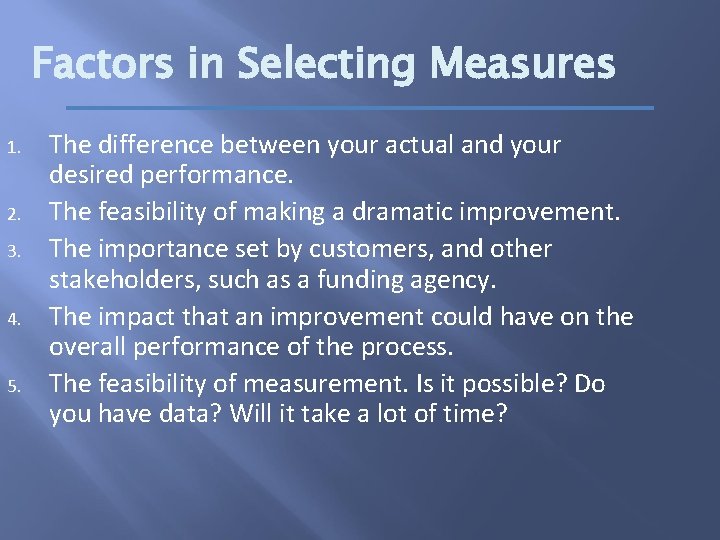 Factors in Selecting Measures

1. The difference between your actual and your desired performance.
2. The feasibility of making a dramatic improvement.
3. The importance set by customers, and other stakeholders, such as a funding agency.
4. The impact that an improvement could have on the overall performance of the process.
5. The feasibility of measurement. Is it possible? Do you have data? Will it take a lot of time?